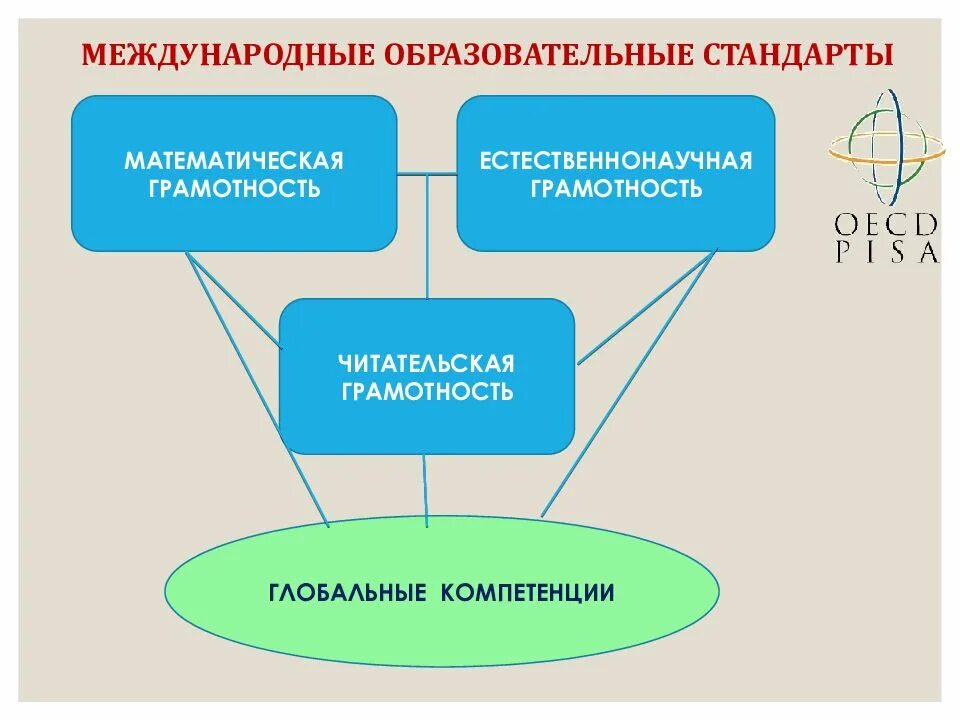 МЕЖДУНАРОДНЫЕ ОБРАЗОВАТЕЛЬНЫЕ СТАНДАРТЫ

МАТЕМАТИЧЕСКАЯ ГРАМОТНОСТЬ

ЕСТЕСТВЕННОНАУЧНАЯ ГРАМОТНОСТЬ

OECD PISA

ЧИТАТЕЛЬСКАЯ ГРАМОТНОСТЬ

ГЛОБАЛЬНЫЕ КОМПЕТЕНЦИИ